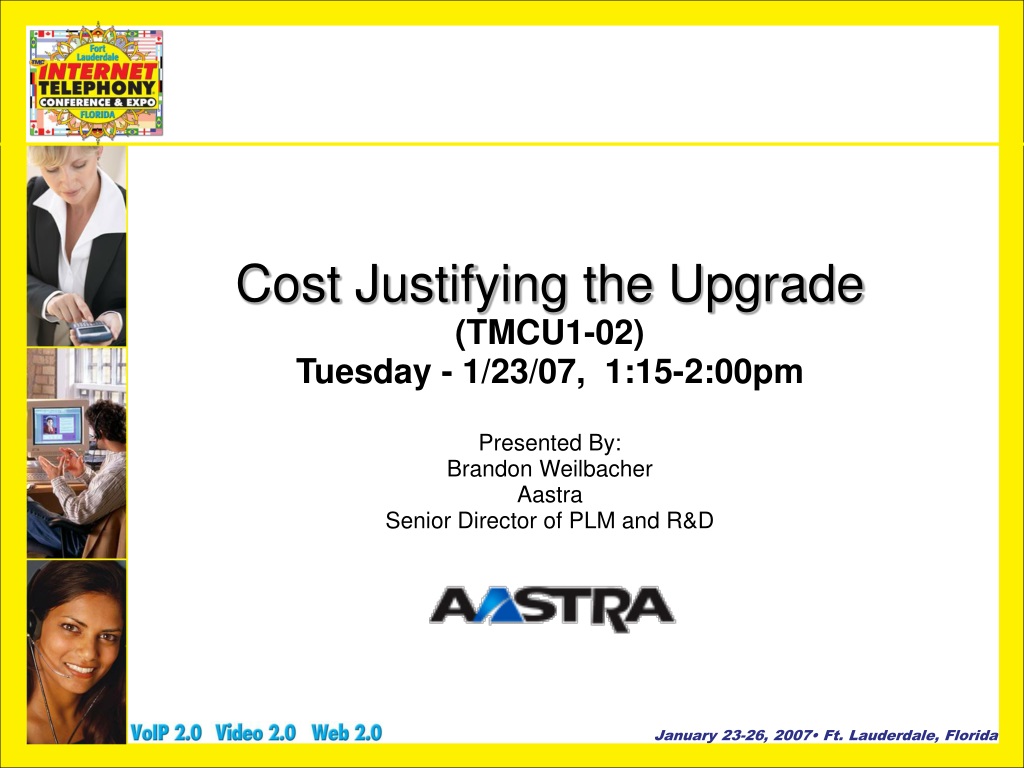 Fort Lauderdale
TMC
INTERNET
TELEPHONY
CONFERENCE & EXPO
FLORIDA

Cost Justifying the Upgrade
(TMCU1-02)
Tuesday - 1/23/07, 1:15-2:00pm

Presented By:
Brandon Weilbacher
Aastra
Senior Director of PLM and R&D

AASTRA

VoIP 2.0 Video 2.0 Web 2.0

January 23-26, 2007• Ft. Lauderdale, Florida